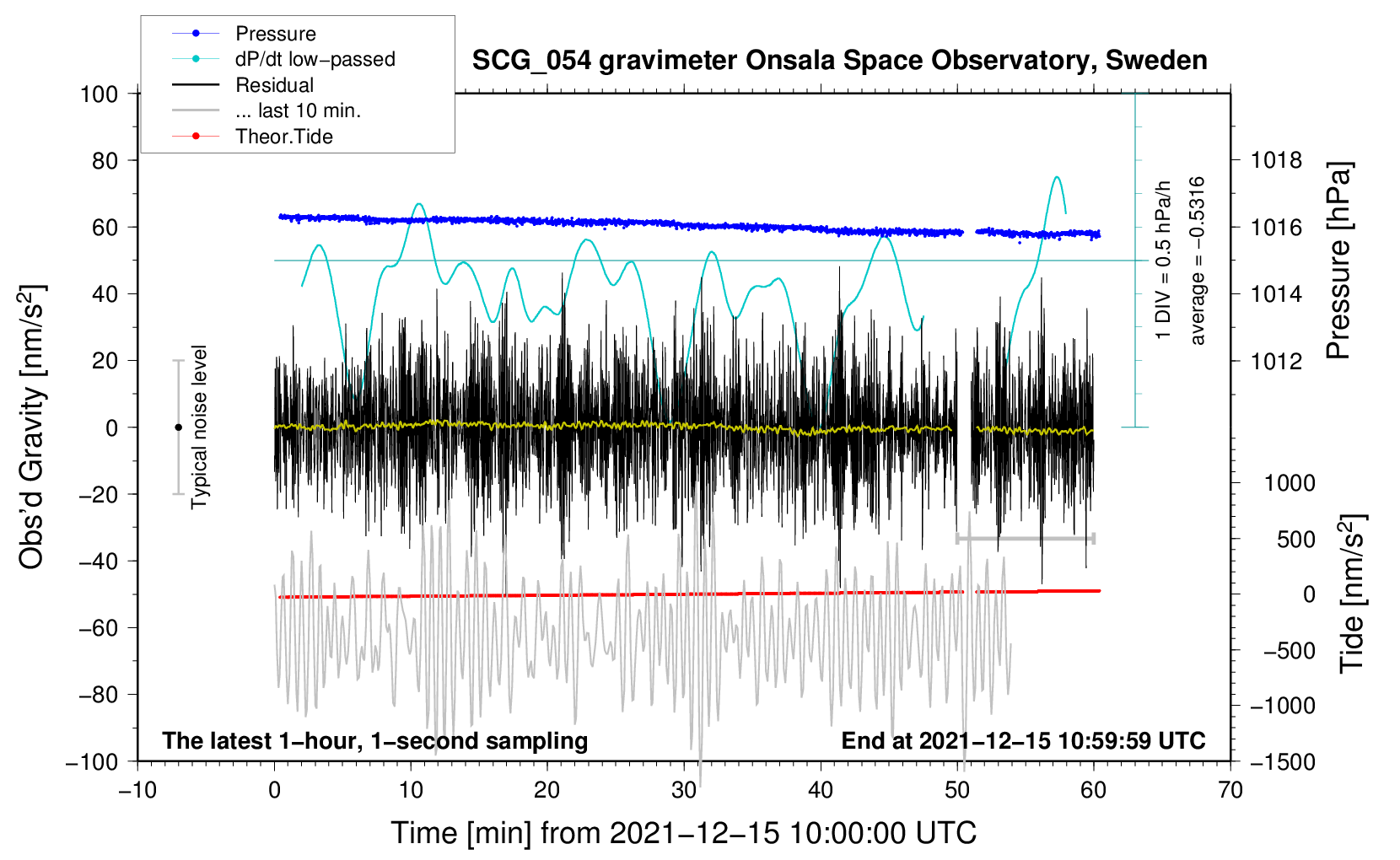 Pressure
dP/dt low−passed
Residual
... last 10 min.
Theor.Tide

SCG_054 gravimeter Onsala Space Observatory, Sweden

100
80
60
40
20
0
−20
−40
−60
−80
−100

Obs'd Gravity [nm/s$^2$]

Typical noise level

1 DIV = 0.5 hPa/h
average = −0.5316

1018
1016
1014
1012

Pressure [hPa]

1000
500
0
−500
−1000
−1500

Tide [nm/s$^2$]

The latest 1−hour, 1−second sampling

End at 2021−12−15 10:59:59 UTC

−10
0
10
20
30
40
50
60
70

Time [min] from 2021−12−15 10:00:00 UTC